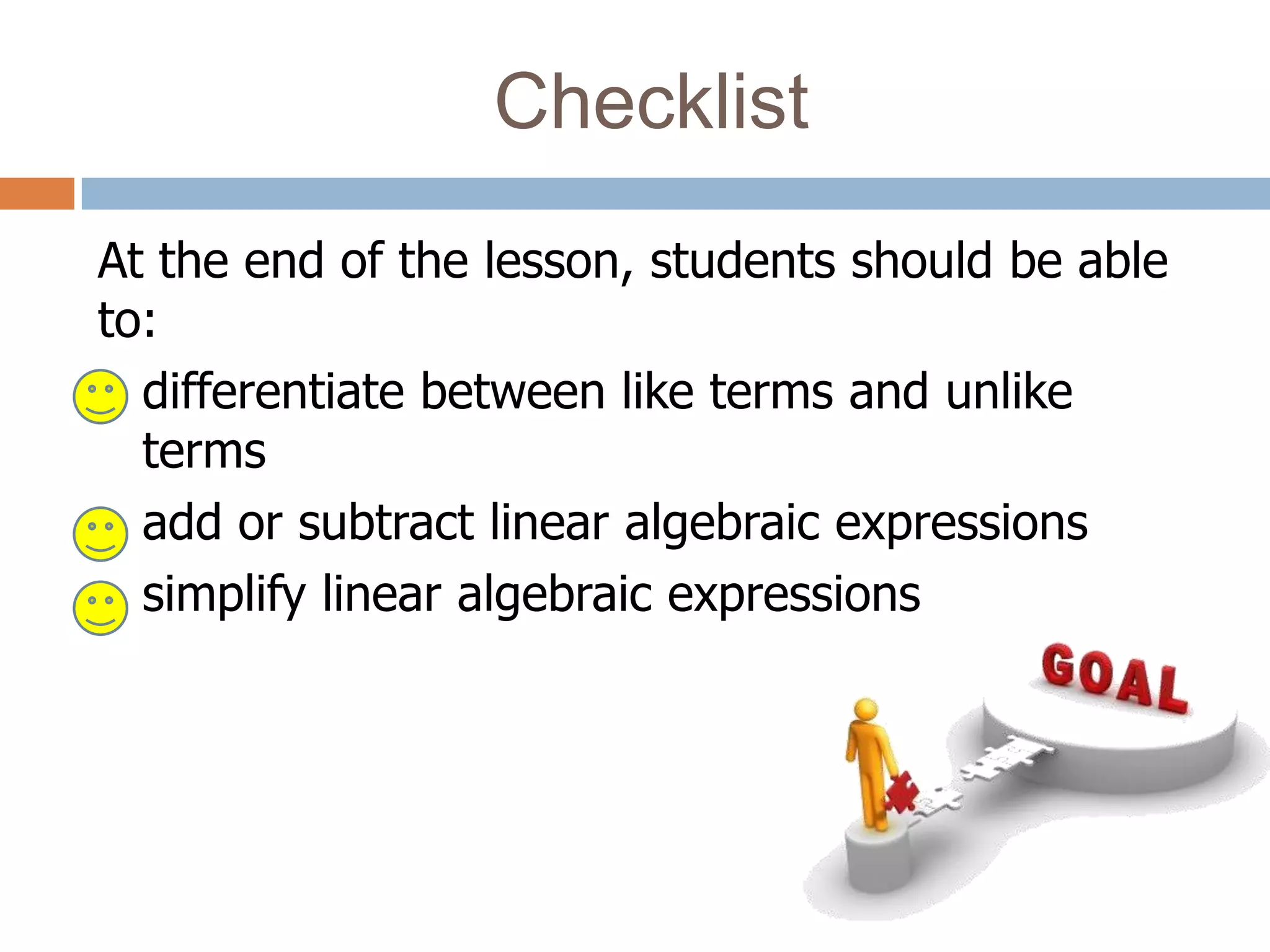 Checklist

At the end of the lesson, students should be able to:

differentiate between like terms and unlike terms

add or subtract linear algebraic expressions

simplify linear algebraic expressions

GOAL